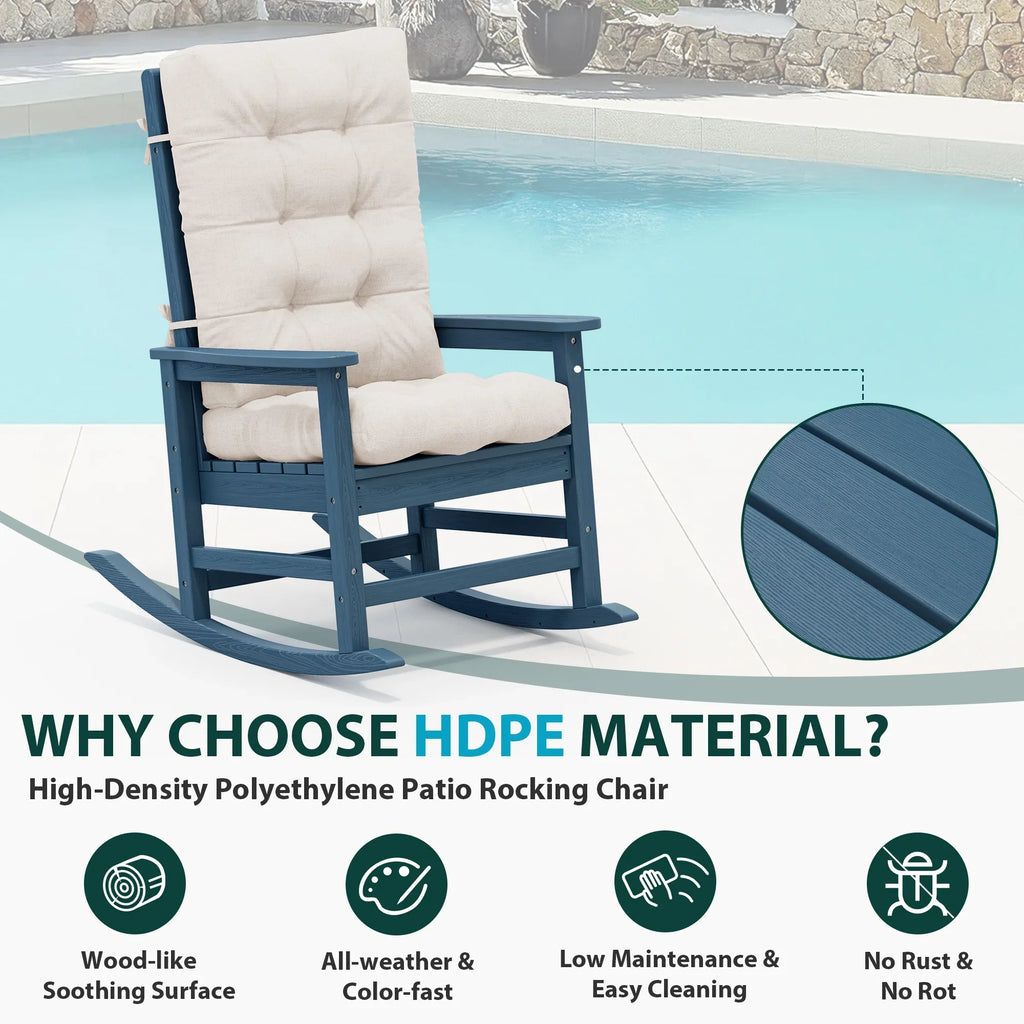 WHY CHOOSE HDPE MATERIAL?

High-Density Polyethylene Patio Rocking Chair

Wood-like
Soothing Surface

All-weather &
Color-fast

Low Maintenance &
Easy Cleaning

No Rust &
No Rot